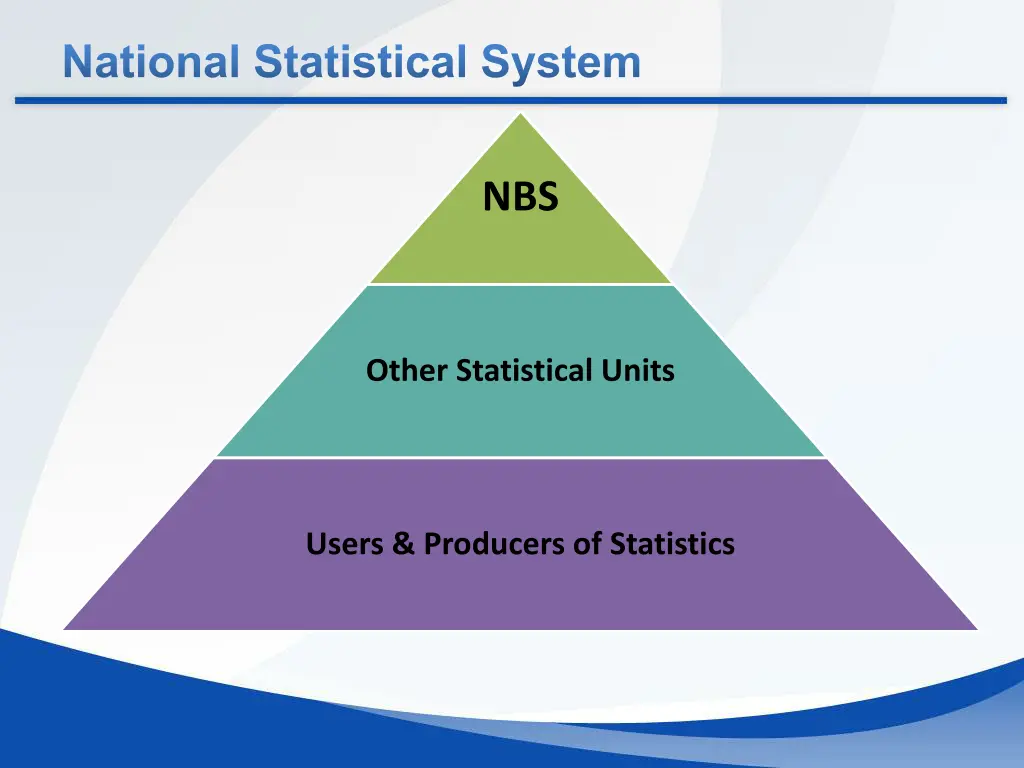 National Statistical System

NBS

Other Statistical Units

Users & Producers of Statistics